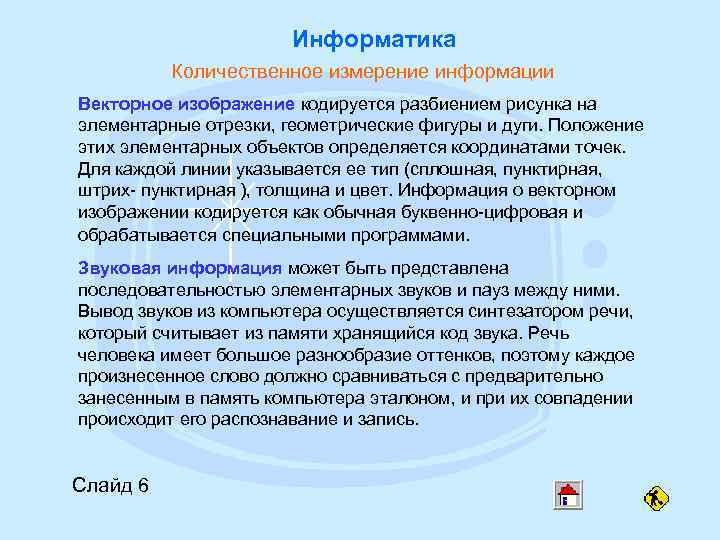 Информатика

Количественное измерение информации

Векторное изображение кодируется разбиением рисунка на элементарные отрезки, геометрические фигуры и дуги. Положение этих элементарных объектов определяется координатами точек. Для каждой линии указывается ее тип (сплошная, пунктирная, штрих- пунктирная ), толщина и цвет. Информация о векторном изображении кодируется как обычная буквенно-цифровая и обрабатывается специальными программами.

Звуковая информация может быть представлена последовательностью элементарных звуков и пауз между ними. Вывод звуков из компьютера осуществляется синтезатором речи, который считывает из памяти хранящийся код звука. Речь человека имеет большое разнообразие оттенков, поэтому каждое произнесенное слово должно сравниваться с предварительно занесенным в память компьютера эталоном, и при их совпадении происходит его распознавание и запись.

Слайд 6